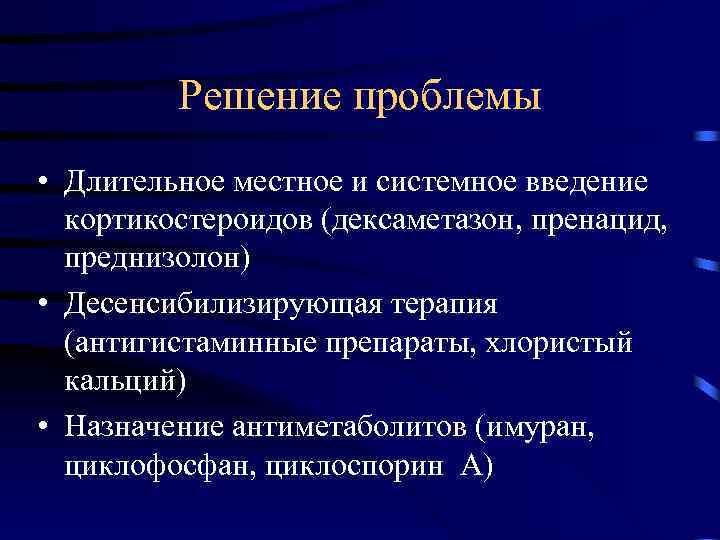 Решение проблемы

• Длительное местное и системное введение кортикостероидов (дексаметазон, пренацид, преднизолон)
• Десенсибилизирующая терапия (антигистаминные препараты, хлористый кальций)
• Назначение антиметаболитов (имуран, циклофосфан, циклоспорин А)